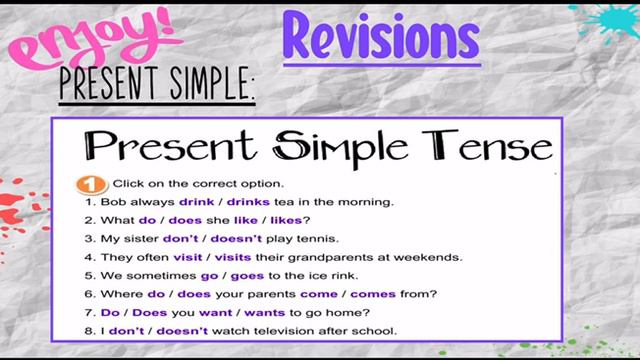 enjoy!

Revisions

PRESENT SIMPLE:

Present Simple Tense

1 Click on the correct option.

1. Bob always drink / drinks tea in the morning.
2. What do / does she like / likes?
3. My sister don't / doesn't play tennis.
4. They often visit / visits their grandparents at weekends.
5. We sometimes go / goes to the ice rink.
6. Where do / does your parents come / comes from?
7. Do / Does you want / wants to go home?
8. I don't / doesn't watch television after school.